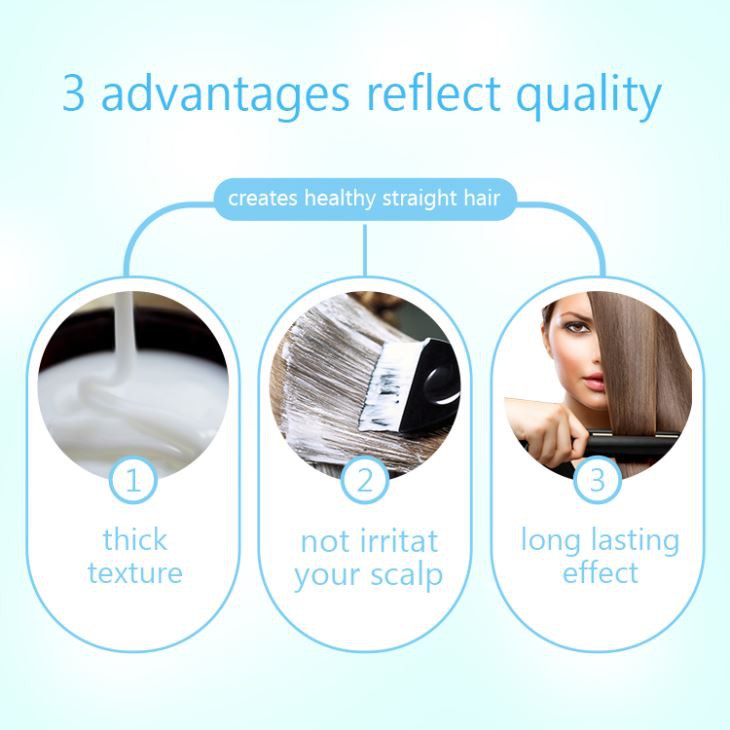 3 advantages reflect quality

creates healthy straight hair

1

thick texture

2

not irritat your scalp

3

long lasting effect